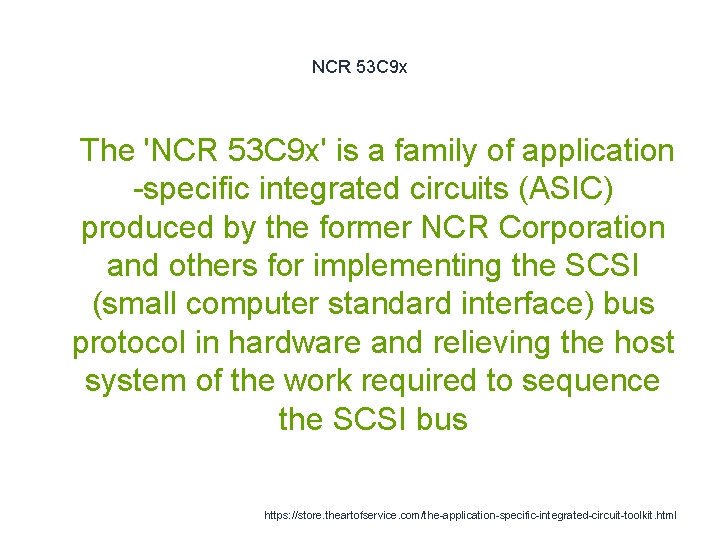 NCR 53C9x

The 'NCR 53C9x' is a family of application -specific integrated circuits (ASIC) produced by the former NCR Corporation and others for implementing the SCSI (small computer standard interface) bus protocol in hardware and relieving the host system of the work required to sequence the SCSI bus

https://store.theartofservice.com/the-application-specific-integrated-circuit-toolkit.html